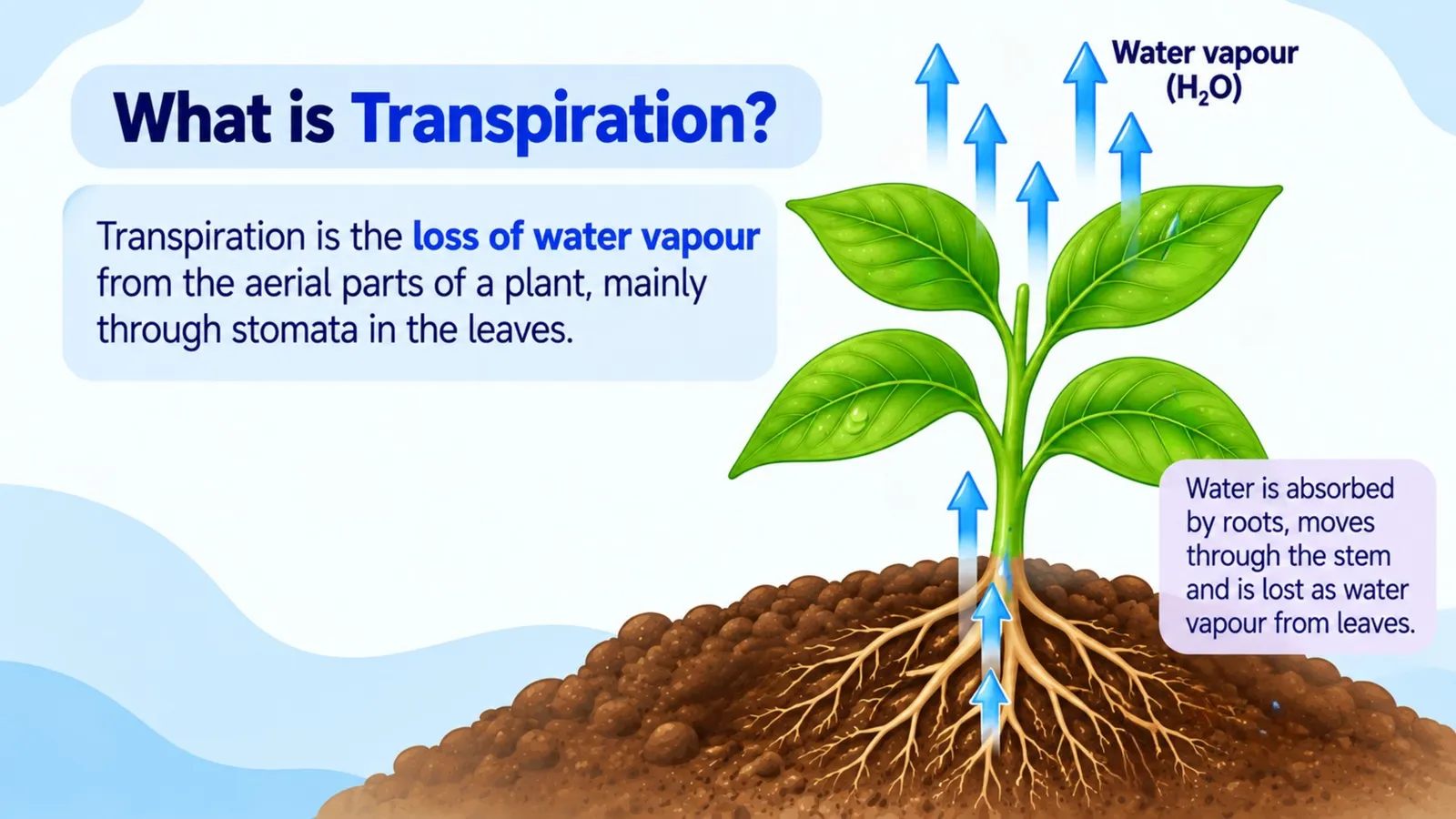 What is Transpiration?

Transpiration is the loss of water vapour from the aerial parts of a plant, mainly through stomata in the leaves.

Water vapour
($H_2O$)

Water is absorbed by roots, moves through the stem and is lost as water vapour from leaves.